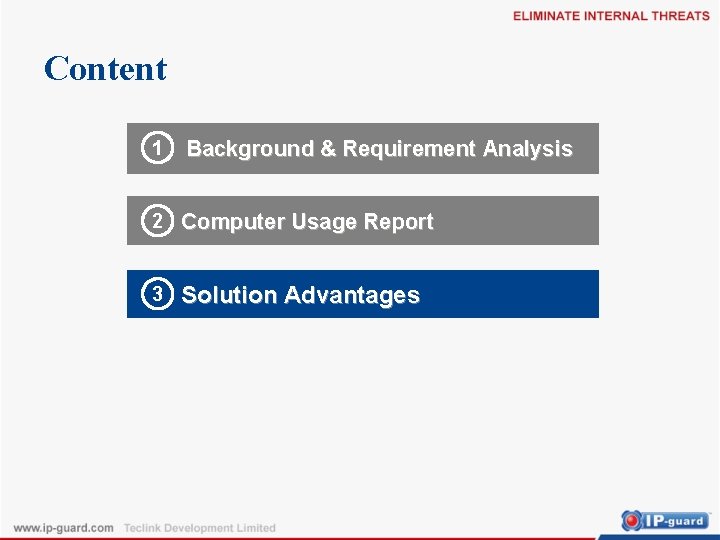 ELIMINATE INTERNAL THREATS

Content

1 Background & Requirement Analysis

2 Computer Usage Report

3 Solution Advantages

www.ip-guard.com Teclink Development Limited

IP-guard